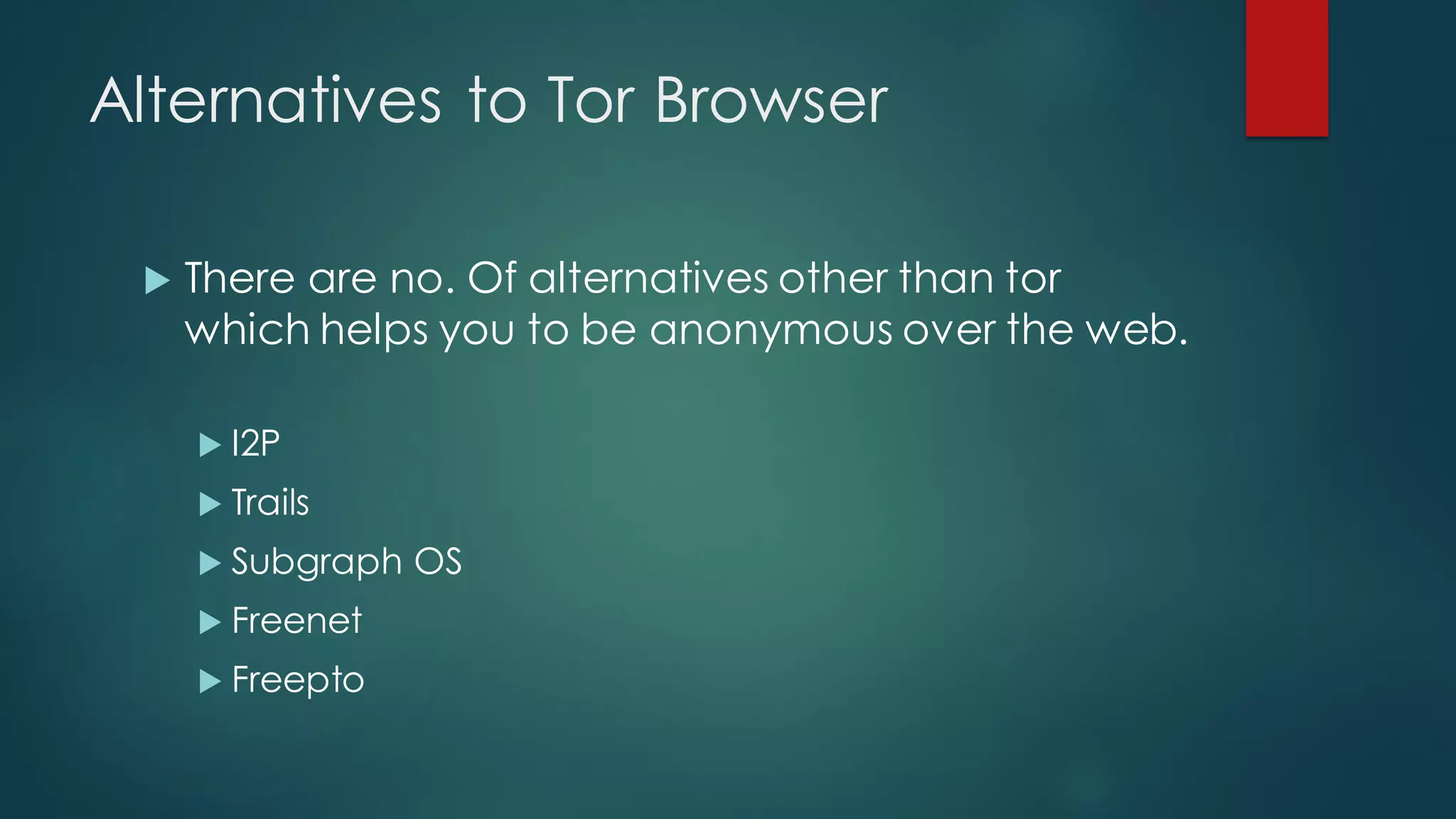 Alternatives to Tor Browser

There are no. Of alternatives other than tor which helps you to be anonymous over the web.

I2P

Trails

Subgraph OS

Freenet

Freepto